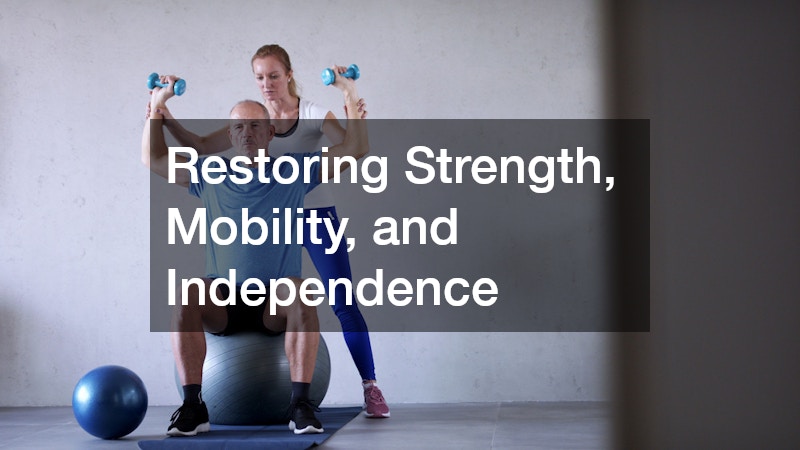 Restoring Strength, Mobility, and Independence